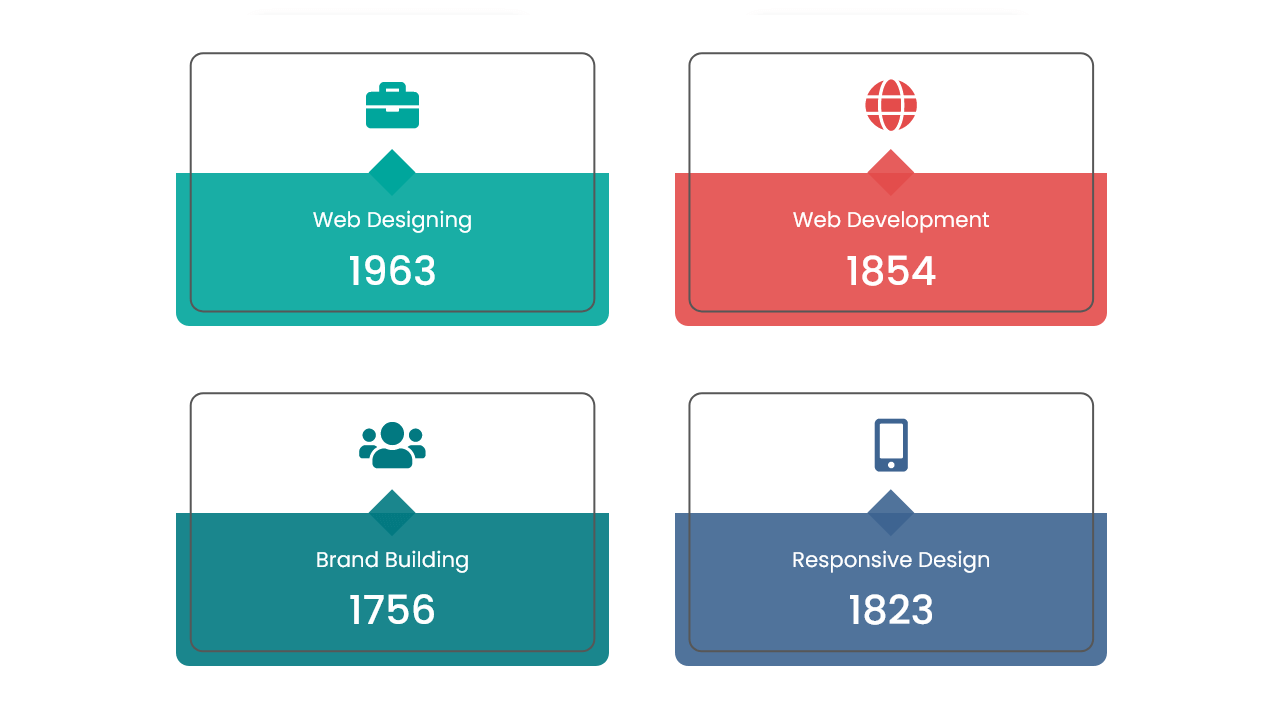 Web Designing
1963

Web Development
1854

Brand Building
1756

Responsive Design
1823